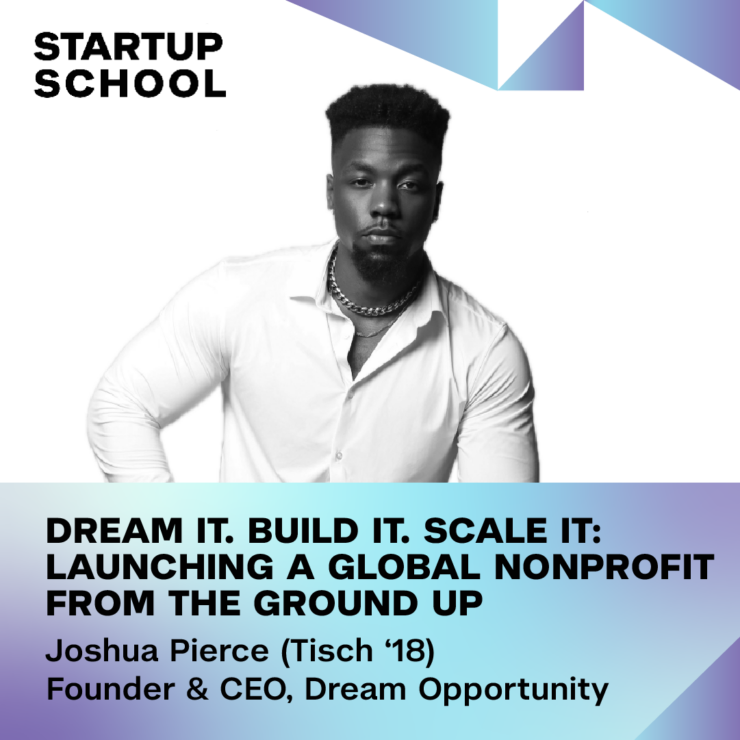 STARTUP SCHOOL

DREAM IT. BUILD IT. SCALE IT: LAUNCHING A GLOBAL NONPROFIT FROM THE GROUND UP

Joshua Pierce (Tisch ‘18)
Founder & CEO, Dream Opportunity